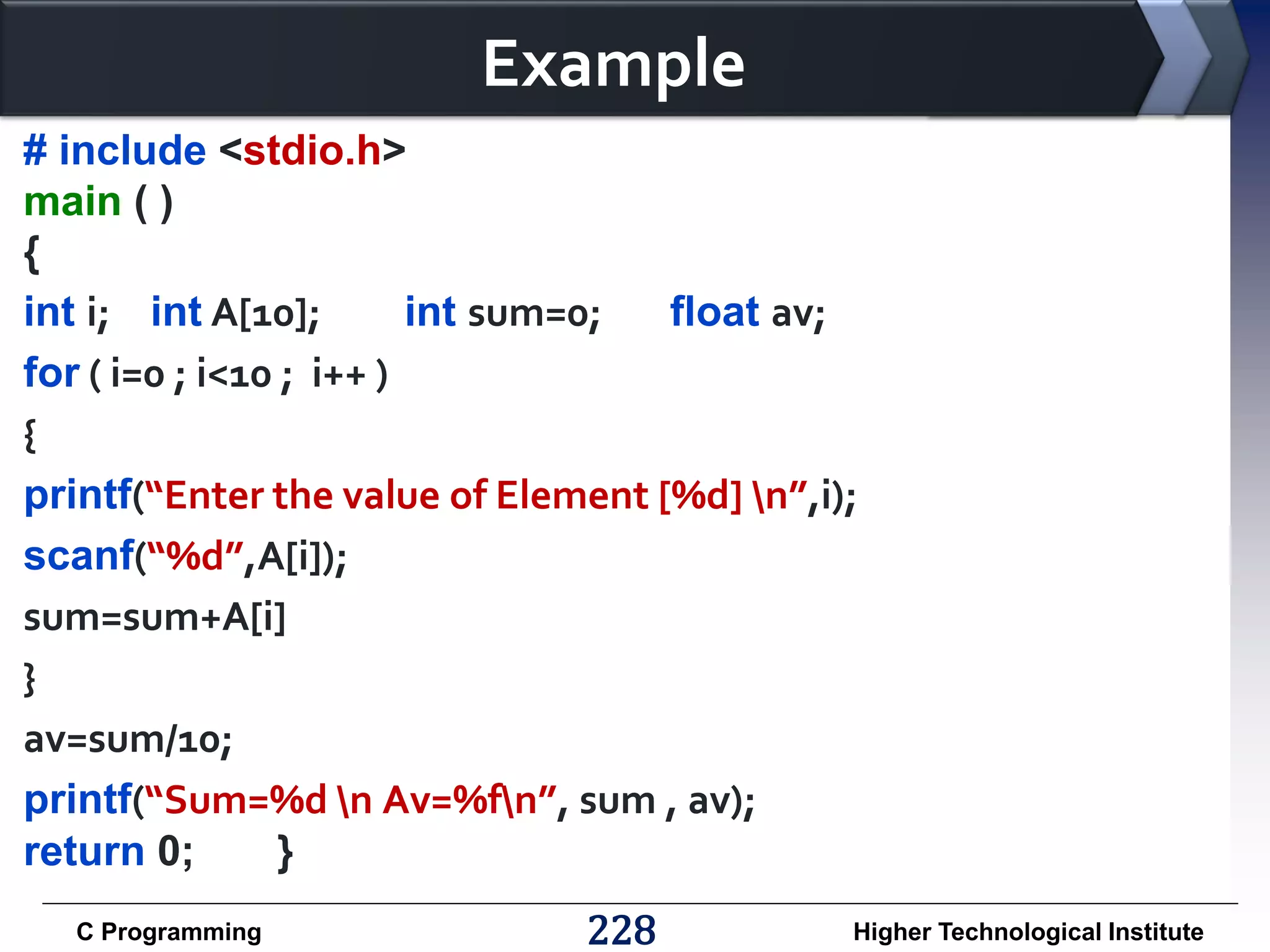 Example

# include <stdio.h>
main ( )
{
int i; int A[10]; int sum=0; float av;
for ( i=0 ; i<10 ; i++ )
{
printf(“Enter the value of Element [%d] \n”,i);
scanf(“%d”,A[i]);
sum=sum+A[i]
}
av=sum/10;
printf(“Sum=%d \n Av=%f\n”, sum , av);
return 0; }

C Programming 228 Higher Technological Institute